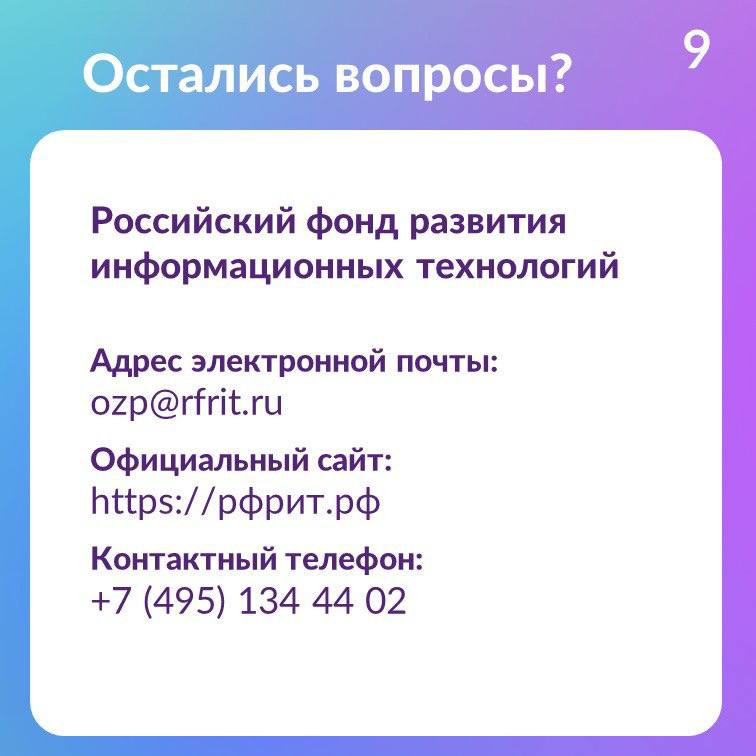 Остались вопросы?

9

Российский фонд развития информационных технологий

Адрес электронной почты:
ozp@rfrit.ru

Официальный сайт:
https://рфрит.рф

Контактный телефон:
+7 (495) 134 44 02